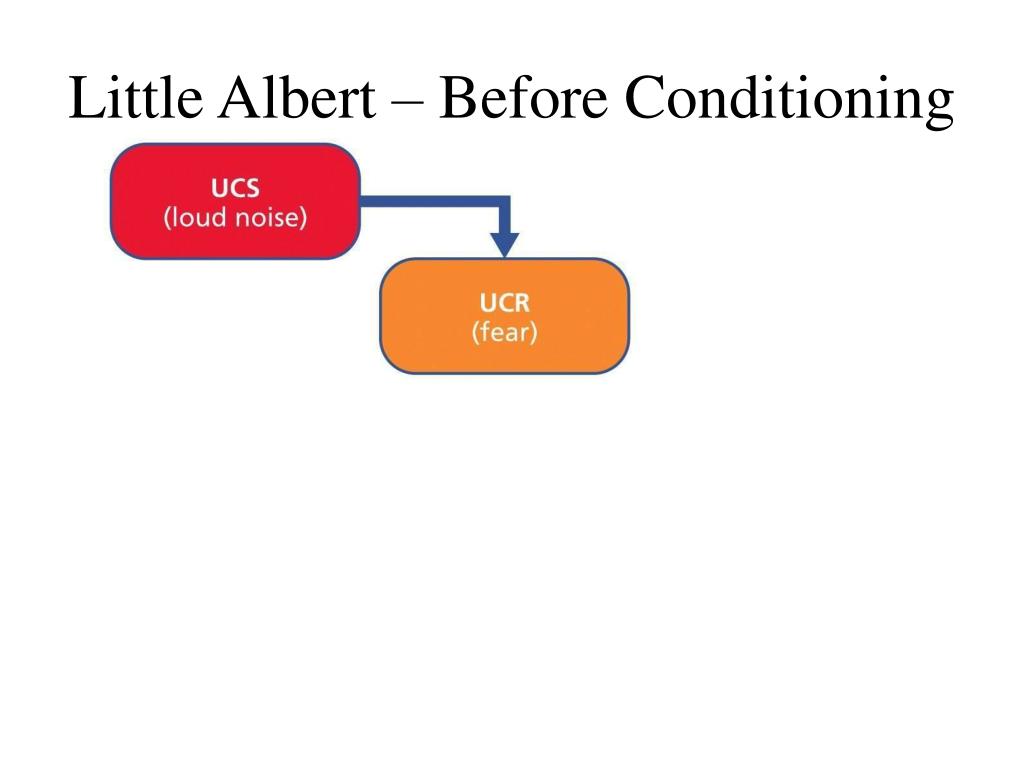 Little Albert – Before Conditioning

UCS
(loud noise)

UCR
(fear)